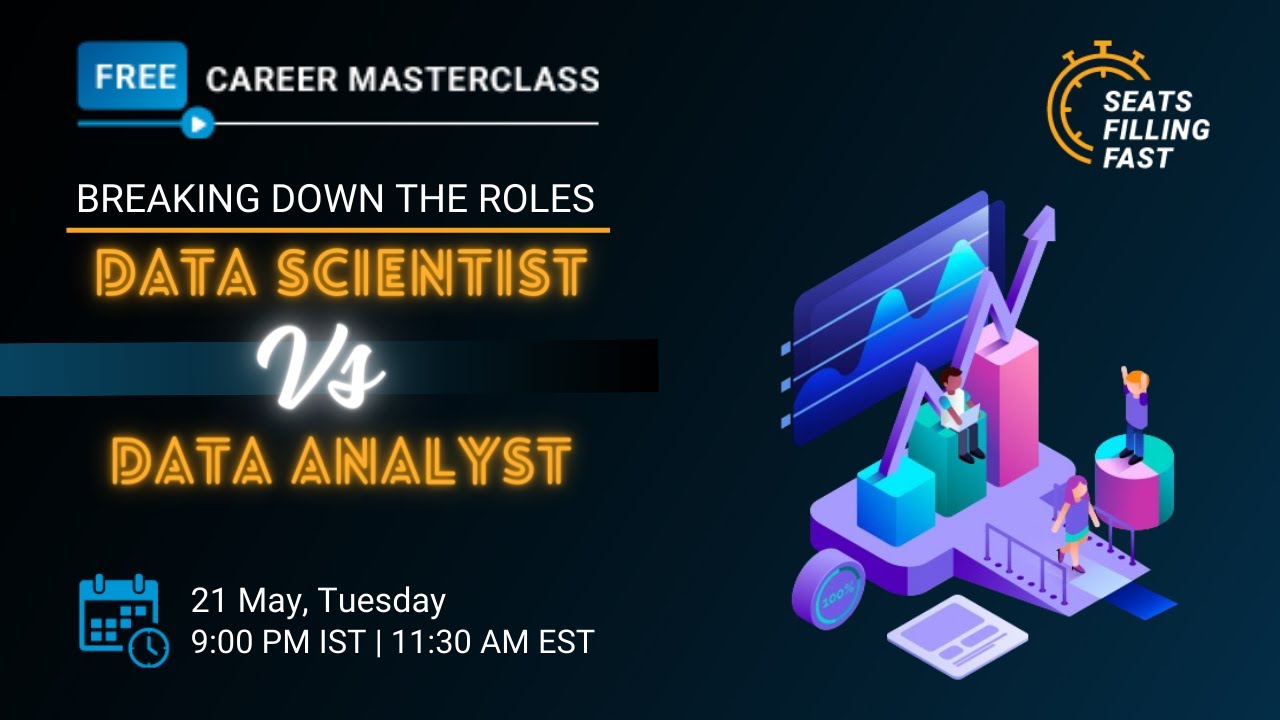 FREE CAREER MASTERCLASS

SEATS FILLING FAST

BREAKING DOWN THE ROLES

DATA SCIENTIST

Vs

DATA ANALYST

100%

21 May, Tuesday
9:00 PM IST | 11:30 AM EST